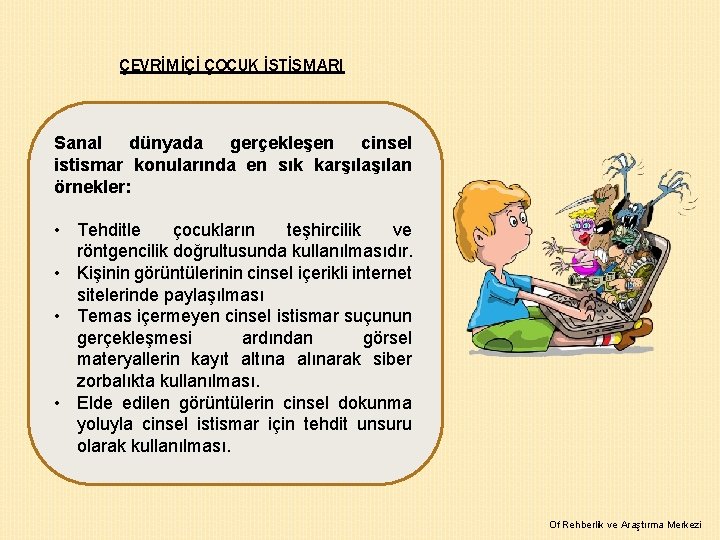 ÇEVRİMİÇİ ÇOCUK İSTİSMARI

Sanal dünyada gerçekleşen cinsel istismar konularında en sık karşılaşılan örnekler:

• Tehditle çocukların teşhircilik ve röntgencilik doğrultusunda kullanılmasıdır.
• Kişinin görüntülerinin cinsel içerikli internet sitelerinde paylaşılması
• Temas içermeyen cinsel istismar suçunun gerçekleşmesi ardından görsel materyallerin kayıt altına alınarak siber zorbalıkta kullanılması.
• Elde edilen görüntülerin cinsel dokunma yoluyla cinsel istismar için tehdit unsuru olarak kullanılması.

Of Rehberlik ve Araştırma Merkezi